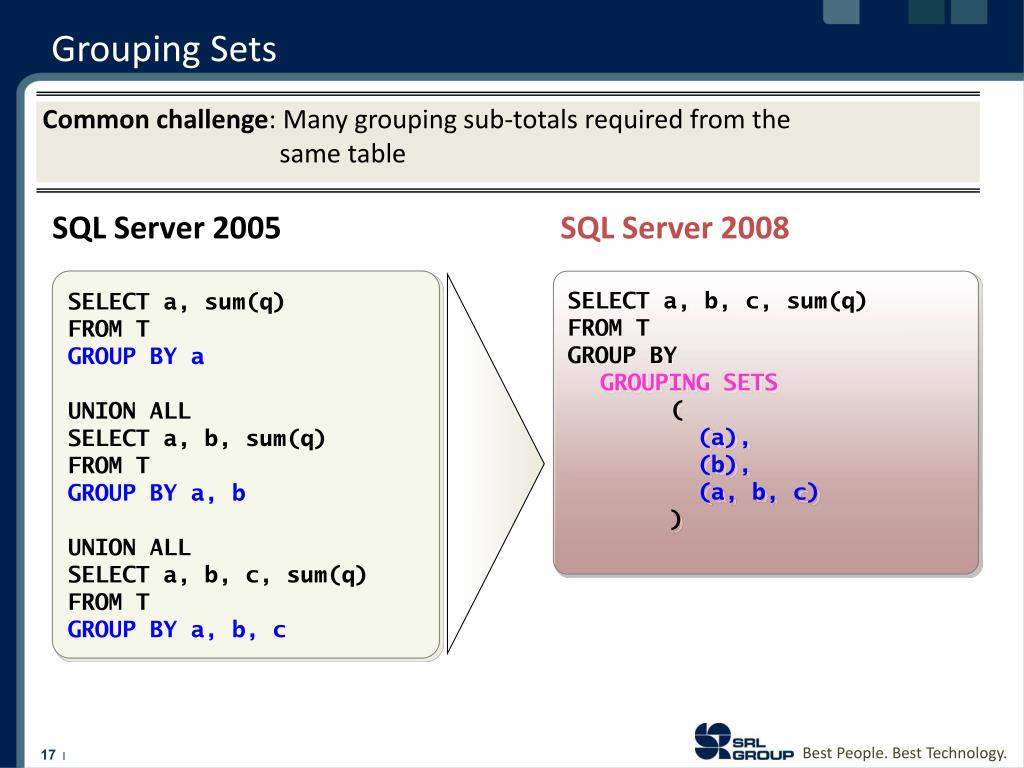 Grouping Sets

**Common challenge**: Many grouping sub-totals required from the same table

SQL Server 2005

SELECT a, sum(q)
FROM T
GROUP BY a

UNION ALL
SELECT a, b, sum(q)
FROM T
GROUP BY a, b

UNION ALL
SELECT a, b, c, sum(q)
FROM T
GROUP BY a, b, c

SQL Server 2008

SELECT a, b, c, sum(q)
FROM T
GROUP BY
GROUPING SETS
(
(a),
(b),
(a, b, c)
)

17 |

SRL GROUP Best People. Best Technology.